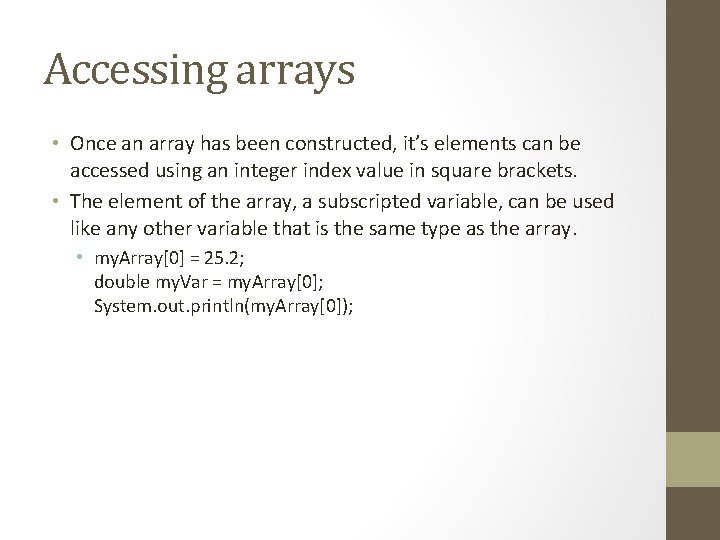 Accessing arrays

• Once an array has been constructed, it's elements can be accessed using an integer index value in square brackets.
• The element of the array, a subscripted variable, can be used like any other variable that is the same type as the array.
  • myArray[0] = 25.2;
    double myVar = myArray[0];
    System.out.println(myArray[0]);